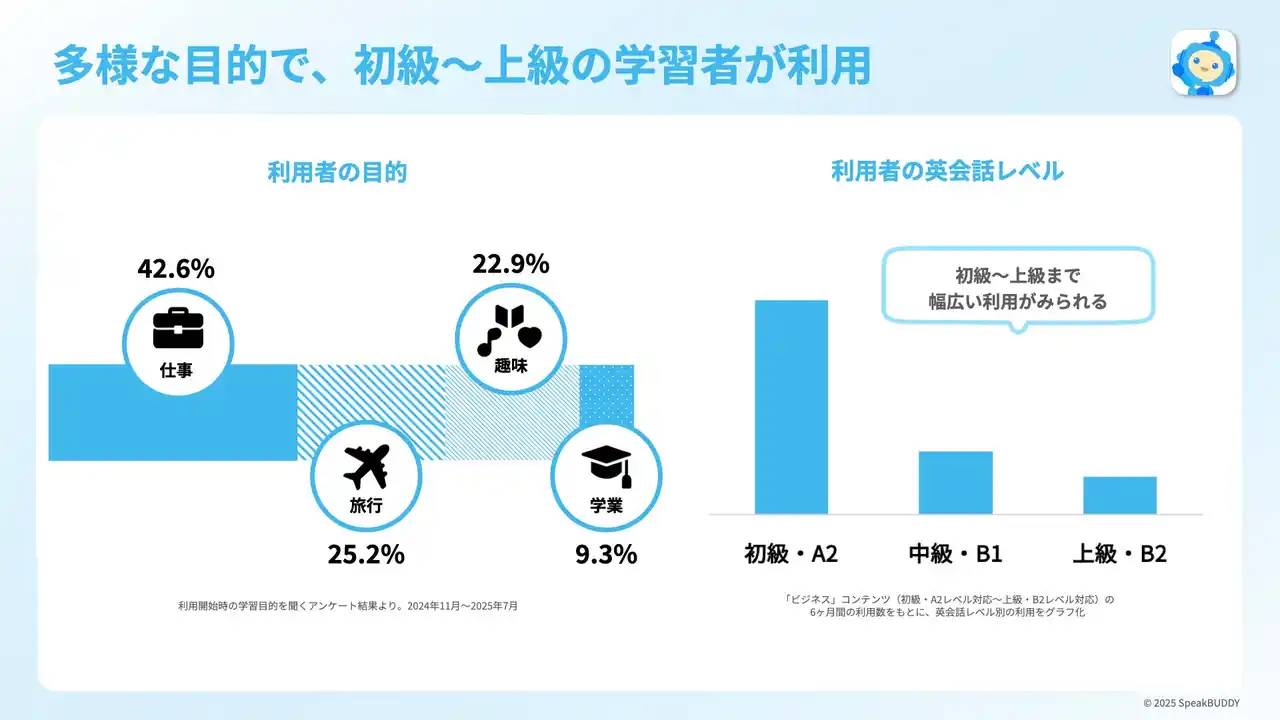 多様な目的で、初級〜上級の学習者が利用

利用者の目的

42.6%

仕事

22.9%

趣味

旅行

25.2%

学業

9.3%

利用開始時の学習目的を聞くアンケート結果より。2024年11月〜2025年7月

利用者の英会話レベル

初級〜上級まで
幅広い利用がみられる

初級・A2

中級・B1

上級・B2

「ビジネス」コンテンツ（初級・A2レベル対応〜上級・B2レベル対応）の
6ヶ月間の利用数をもとに、英会話レベル別の利用をグラフ化

© 2025 SpeakBUDDY